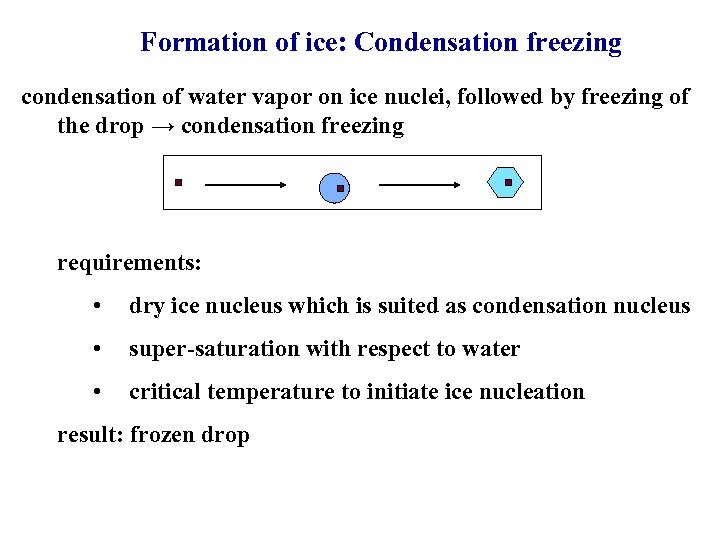 Formation of ice: Condensation freezing

condensation of water vapor on ice nuclei, followed by freezing of the drop → condensation freezing

requirements:

• dry ice nucleus which is suited as condensation nucleus

• super-saturation with respect to water

• critical temperature to initiate ice nucleation

result: frozen drop